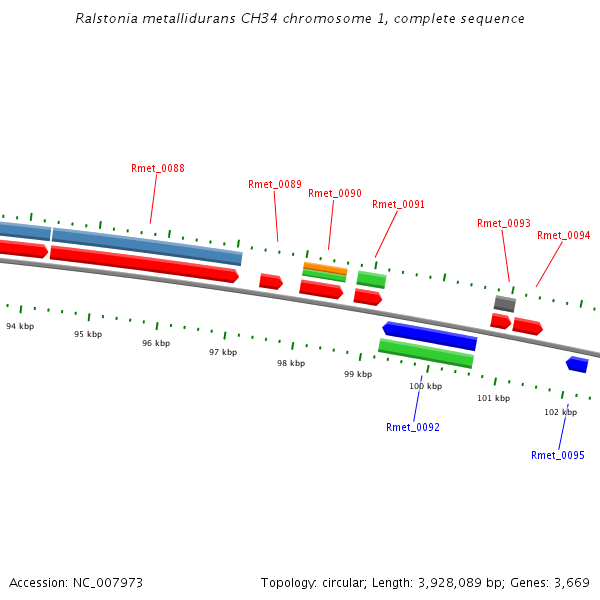 Ralstonia metallidurans CH34 chromosome 1, complete sequence

Rmet_0088
Rmet_0089
Rmet_0090
Rmet_0091
Rmet_0093
Rmet_0094

94 kbp
95 kbp
96 kbp
97 kbp
98 kbp
99 kbp
100 kbp
101 kbp
102 kbp

Rmet_0092
Rmet_0095

Accession: NC_007973

Topology: circular; Length: 3,928,089 bp; Genes: 3,669